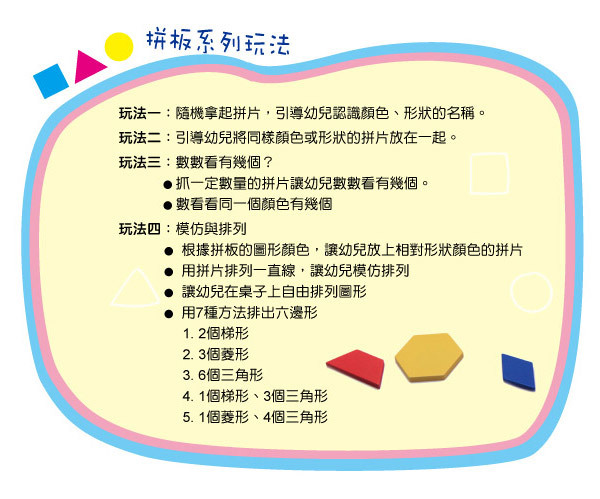 拼板系列玩法

玩法一：隨機拿起拼片，引導幼兒認識顏色、形狀的名稱。

玩法二：引導幼兒將同樣顏色或形狀的拼片放在一起。

玩法三：數數看有幾個？
● 抓一定數量的拼片讓幼兒數數看有幾個。
● 數看看同一個顏色有幾個

玩法四：模仿與排列
● 根據拼板的圖形顏色，讓幼兒放上相對形狀顏色的拼片
● 用拼片排列一直線，讓幼兒模仿排列
● 讓幼兒在桌子上自由排列圖形
● 用7種方法排出六邊形
1. 2個梯形
2. 3個菱形
3. 6個三角形
4. 1個梯形、3個三角形
5. 1個菱形、4個三角形